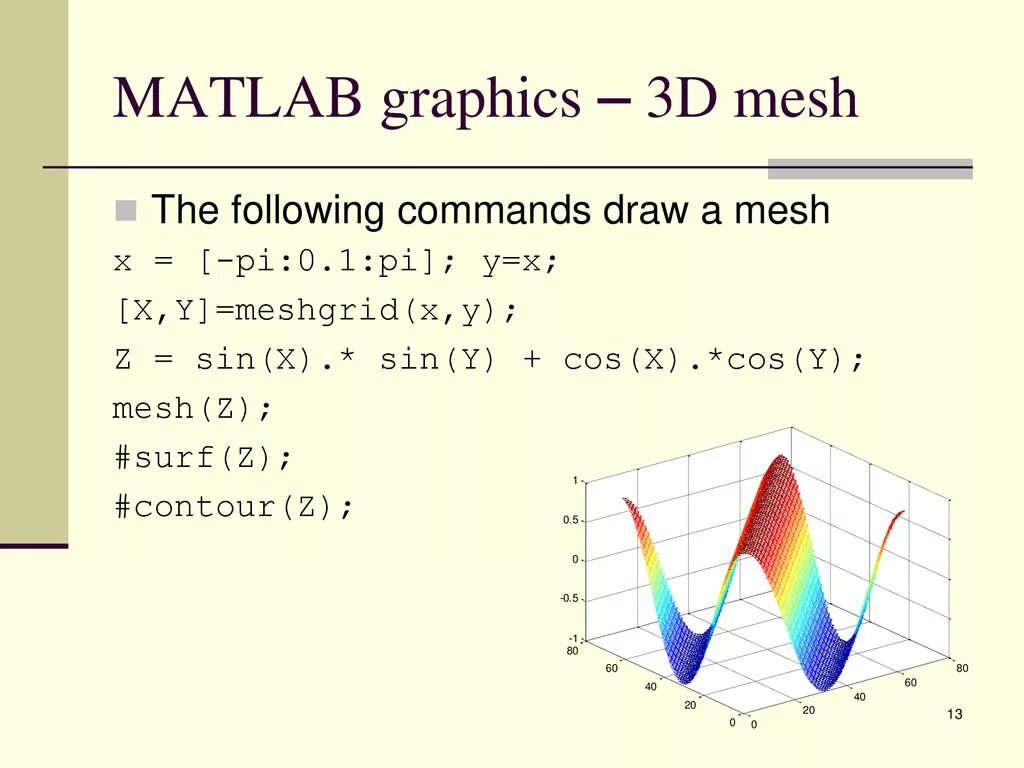 MATLAB graphics – 3D mesh

The following commands draw a mesh

x = [-pi:0.1:pi]; y=x;

[X,Y]=meshgrid(x,y);

Z = sin(X).* sin(Y) + cos(X).*cos(Y);

mesh(Z);

#surf(Z);

#contour(Z);

1
0.5
0
-0.5
-1
80
60
40
20
0
0
20
40
60
80

13